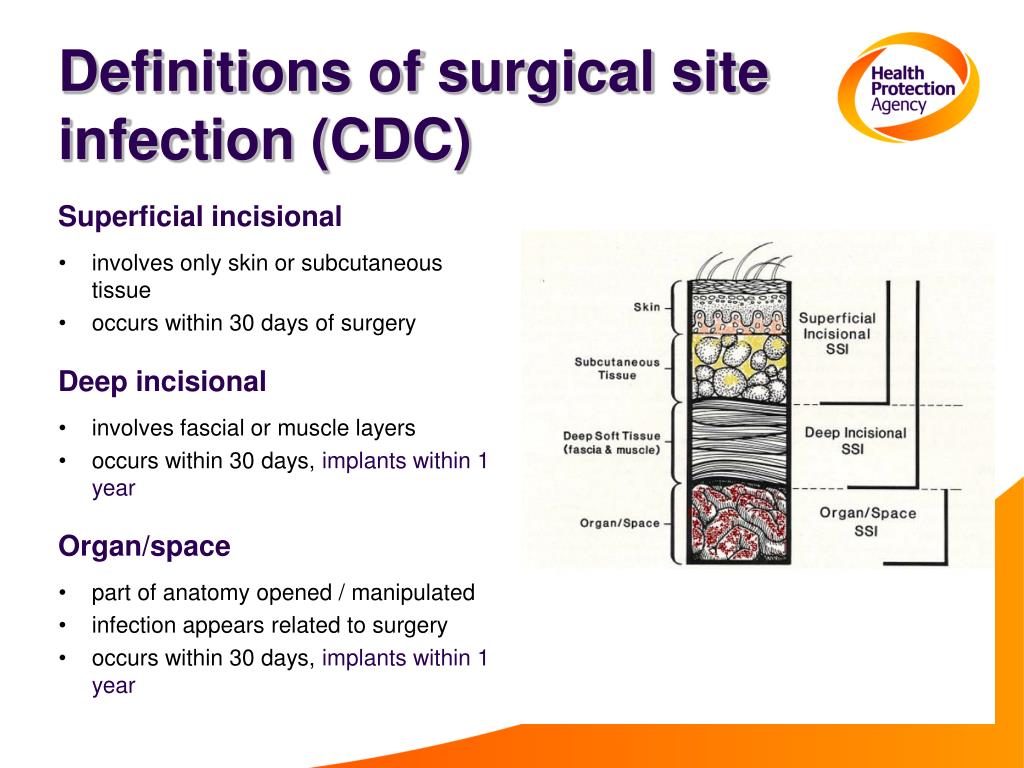 Definitions of surgical site infection (CDC)

Health Protection Agency

Superficial incisional

• involves only skin or subcutaneous tissue
• occurs within 30 days of surgery

Deep incisional

• involves fascial or muscle layers
• occurs within 30 days, implants within 1 year

Organ/space

• part of anatomy opened / manipulated
• infection appears related to surgery
• occurs within 30 days, implants within 1 year

Skin
Subcutaneous Tissue
Deep Soft Tissue (fascia & muscle)
Organ/Space
Superficial Incisional SSI
Deep Incisional SSI
Organ/Space SSI